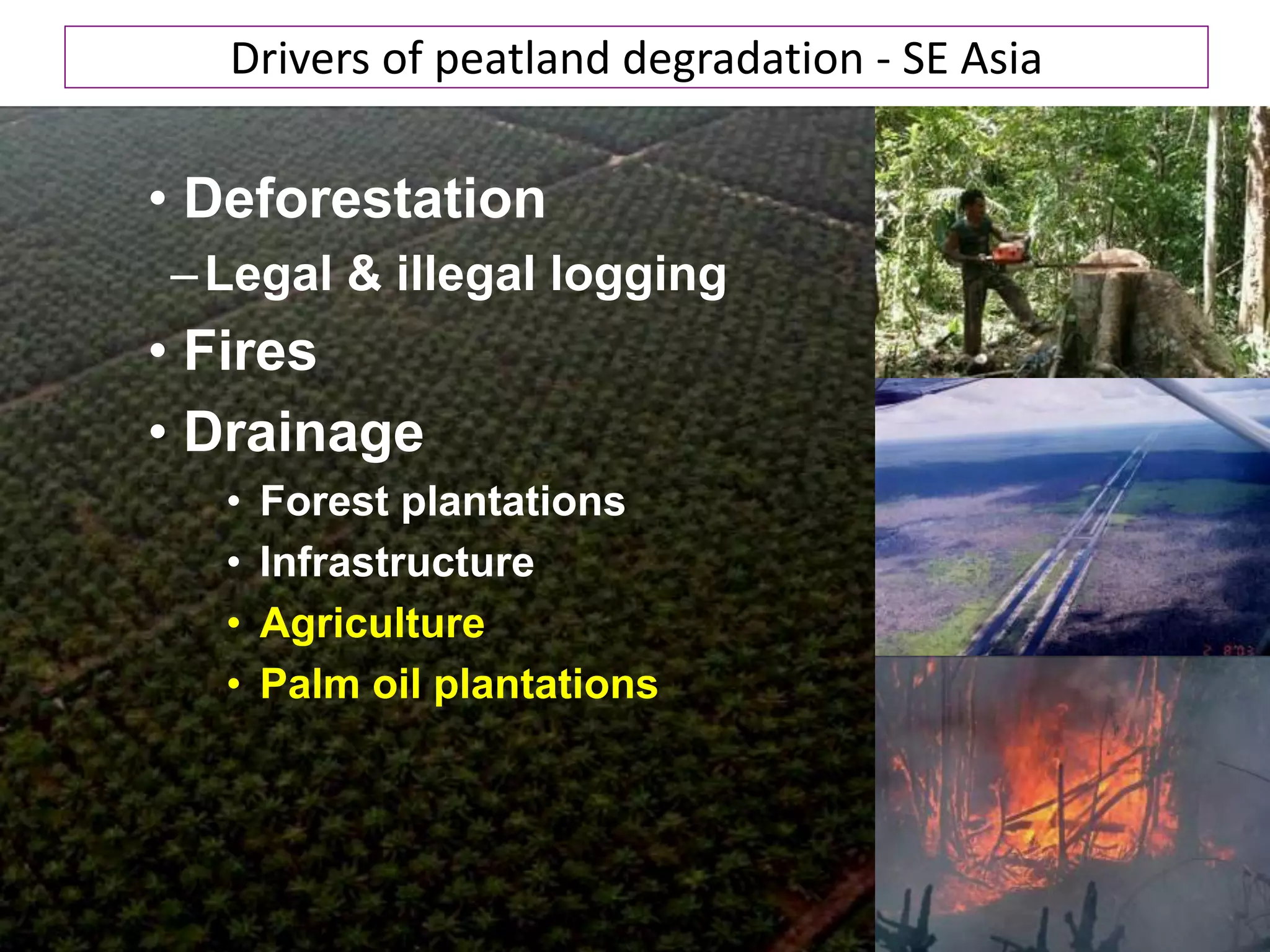 Drivers of peatland degradation - SE Asia

• Deforestation
– Legal & illegal logging
• Fires
• Drainage
• Forest plantations
• Infrastructure
• Agriculture
• Palm oil plantations

2 8'03